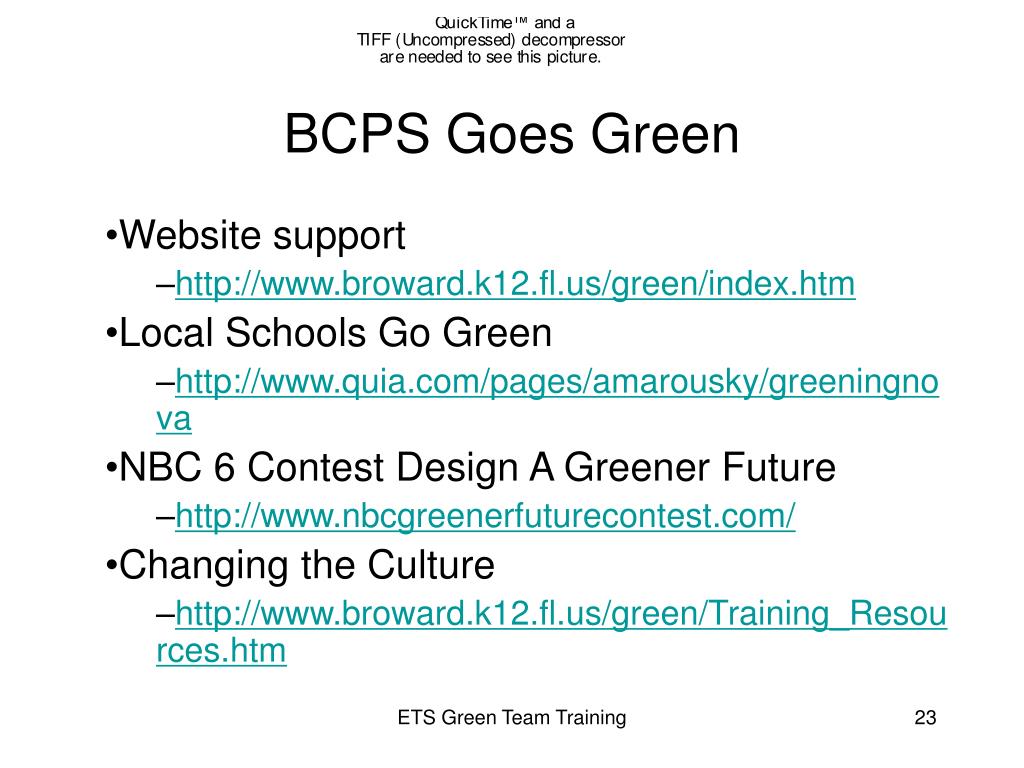 QuickTime™ and a
TIFF (Uncompressed) decompressor
are needed to see this picture.

BCPS Goes Green

•Website support
–http://www.broward.k12.fl.us/green/index.htm
•Local Schools Go Green
–http://www.quia.com/pages/amarousky/greeningnova
•NBC 6 Contest Design A Greener Future
–http://www.nbcgreenerfuturecontest.com/
•Changing the Culture
–http://www.broward.k12.fl.us/green/Training_Resources.htm

ETS Green Team Training

23